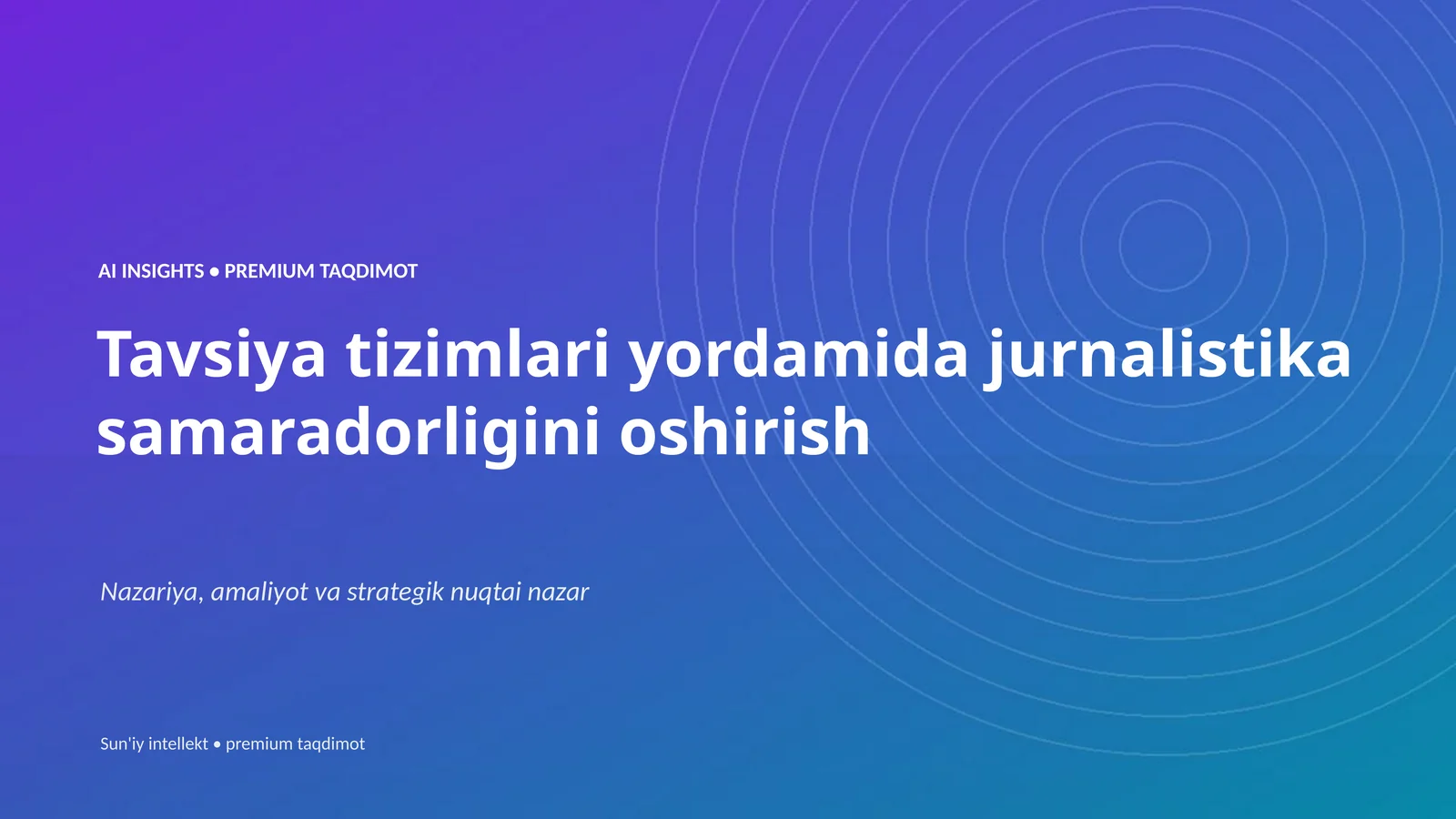 AI INSIGHTS • PREMIUM TAQDIMOT

Tavsiya tizimlari yordamida jurnalistika samaradorligini oshirish

Nazariya, amaliyot va strategik nuqtai nazar

Sun'iy intellekt • premium taqdimot